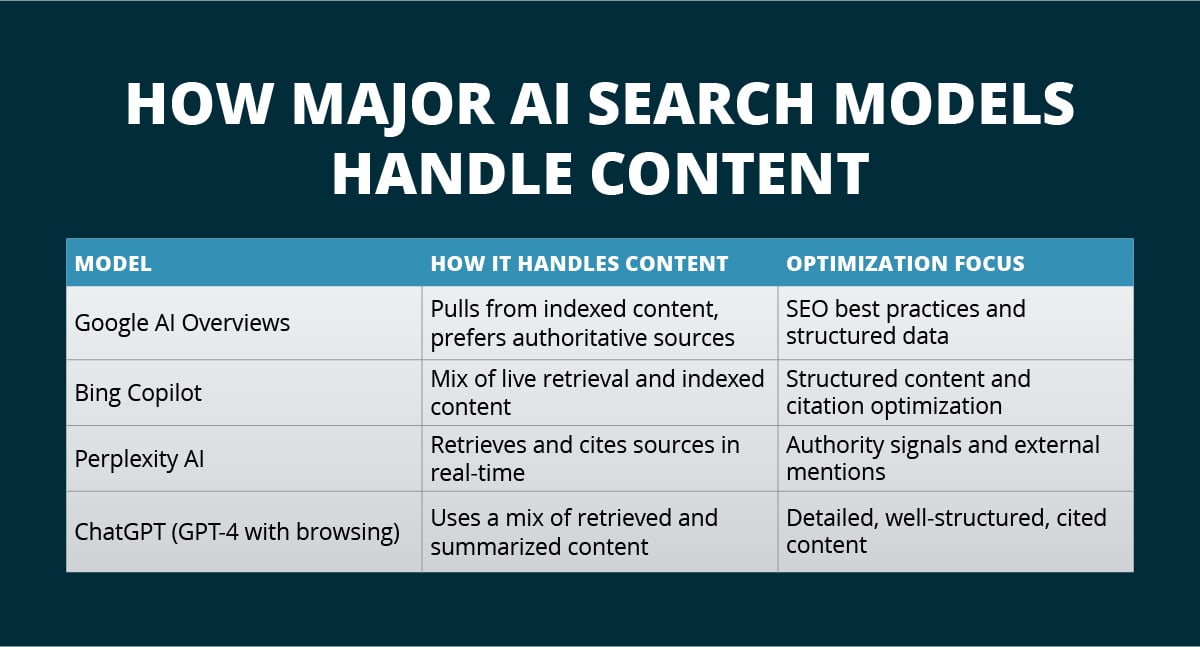 HOW MAJOR AI SEARCH MODELS HANDLE CONTENT

| MODEL | HOW IT HANDLES CONTENT | OPTIMIZATION FOCUS |
|---|---|---|
| Google AI Overviews | Pulls from indexed content, prefers authoritative sources | SEO best practices and structured data |
| Bing Copilot | Mix of live retrieval and indexed content | Structured content and citation optimization |
| Perplexity AI | Retrieves and cites sources in real-time | Authority signals and external mentions |
| ChatGPT (GPT-4 with browsing) | Uses a mix of retrieved and summarized content | Detailed, well-structured, cited content |